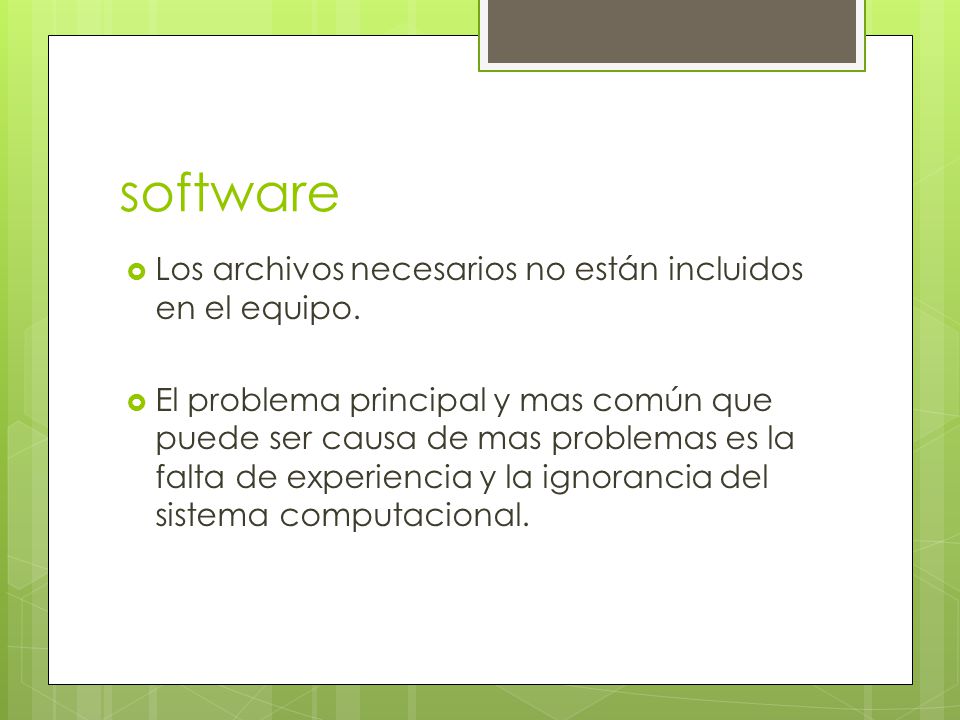 software

Los archivos necesarios no están incluidos en el equipo.

El problema principal y mas común que puede ser causa de mas problemas es la falta de experiencia y la ignorancia del sistema computacional.